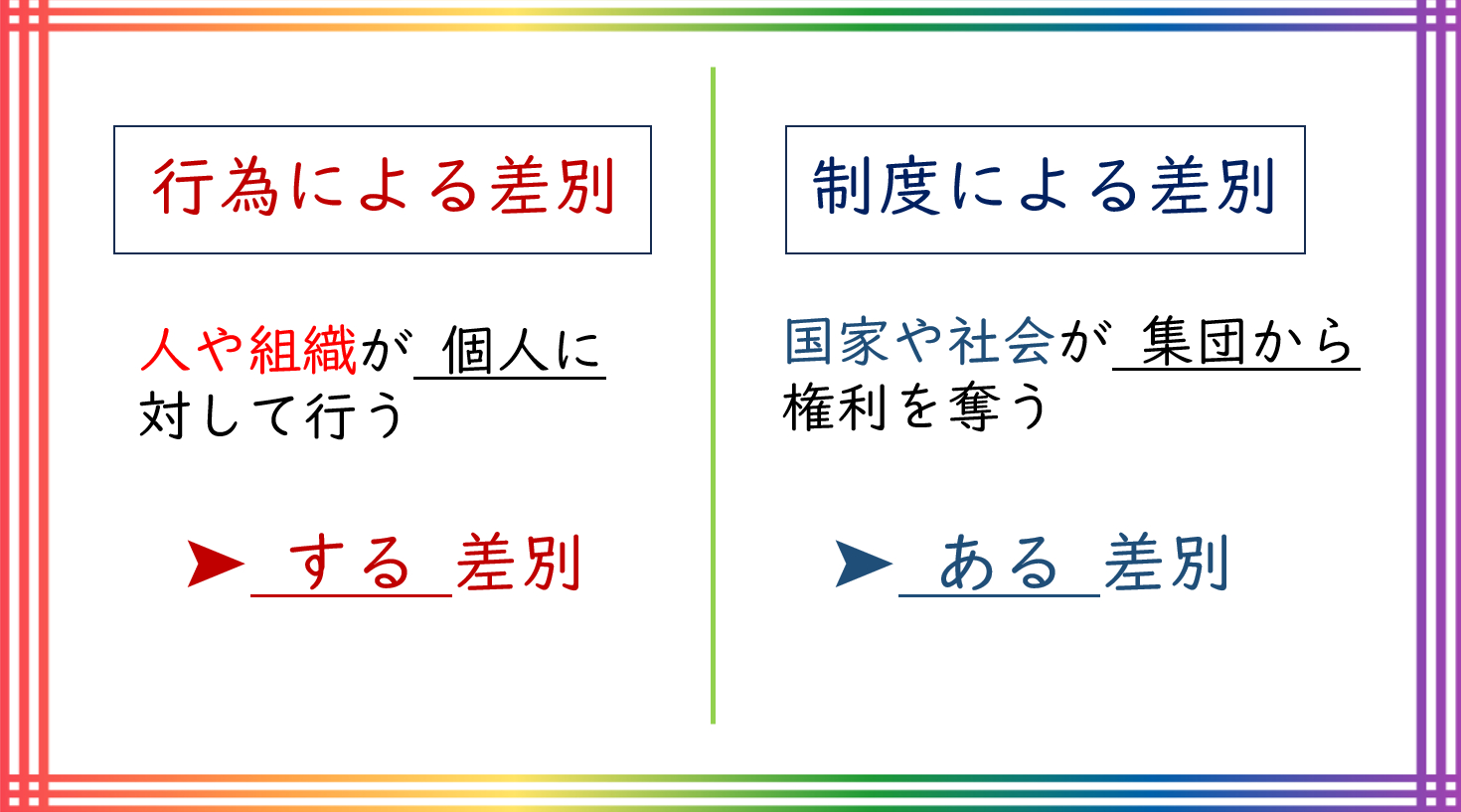 行為による差別

人や組織が 個人に対して行う

➤ する 差別

制度による差別

国家や社会が 集団から権利を奪う

➤ ある 差別